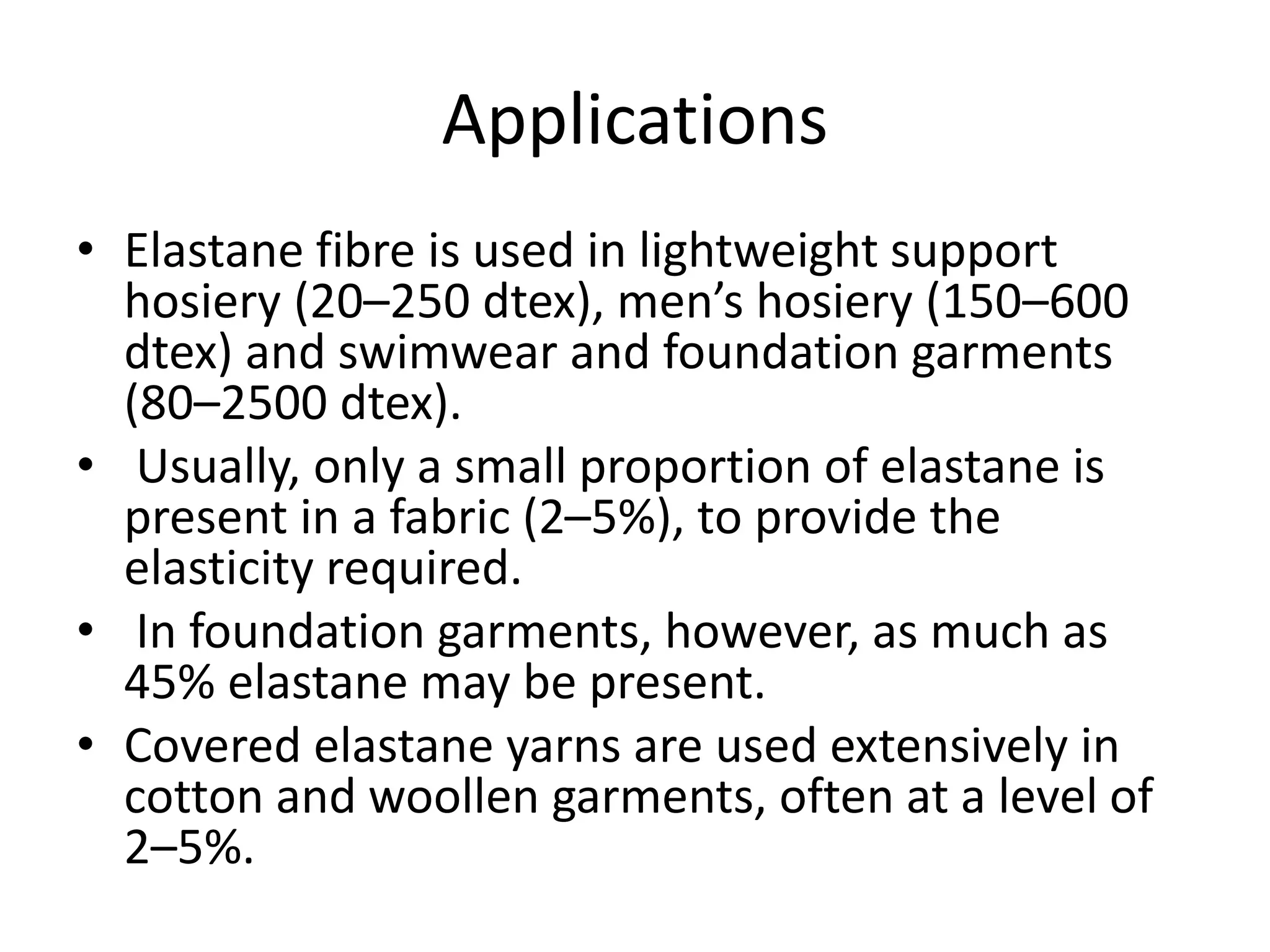 Applications

• Elastane fibre is used in lightweight support hosiery (20–250 dtex), men’s hosiery (150–600 dtex) and swimwear and foundation garments (80–2500 dtex).
• Usually, only a small proportion of elastane is present in a fabric (2–5%), to provide the elasticity required.
• In foundation garments, however, as much as 45% elastane may be present.
• Covered elastane yarns are used extensively in cotton and woollen garments, often at a level of 2–5%.